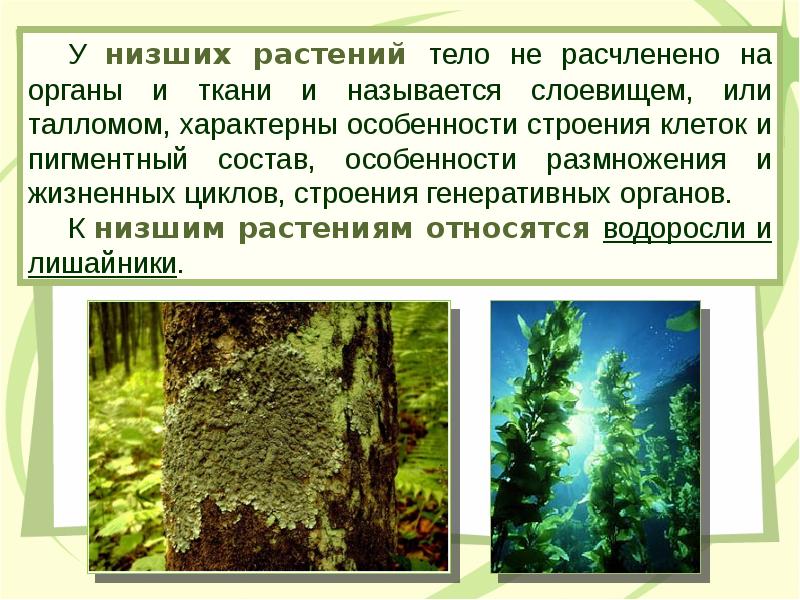 У низших растений тело не расчленено на органы и ткани и называется слоевищем, или талломом, характерны особенности строения клеток и пигментный состав, особенности размножения и жизненных циклов, строения генеративных органов.

К низшим растениям относятся водоросли и лишайники.